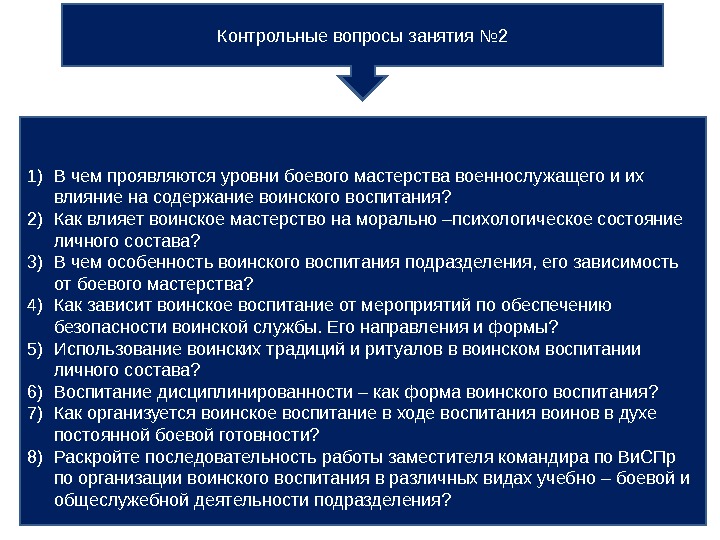 Контрольные вопросы занятия №2

1) В чем проявляются уровни боевого мастерства военнослужащего и их влияние на содержание воинского воспитания?
2) Как влияет воинское мастерство на морально –психологическое состояние личного состава?
3) В чем особенность воинского воспитания подразделения, его зависимость от боевого мастерства?
4) Как зависит воинское воспитание от мероприятий по обеспечению безопасности воинской службы. Его направления и формы?
5) Использование воинских традиций и ритуалов в воинском воспитании личного состава?
6) Воспитание дисциплинированности – как форма воинского воспитания?
7) Как организуется воинское воспитание в ходе воспитания воинов в духе постоянной боевой готовности?
8) Раскройте последовательность работы заместителя командира по ВиСПр по организации воинского воспитания в различных видах учебно – боевой и общеслужебной деятельности подразделения?